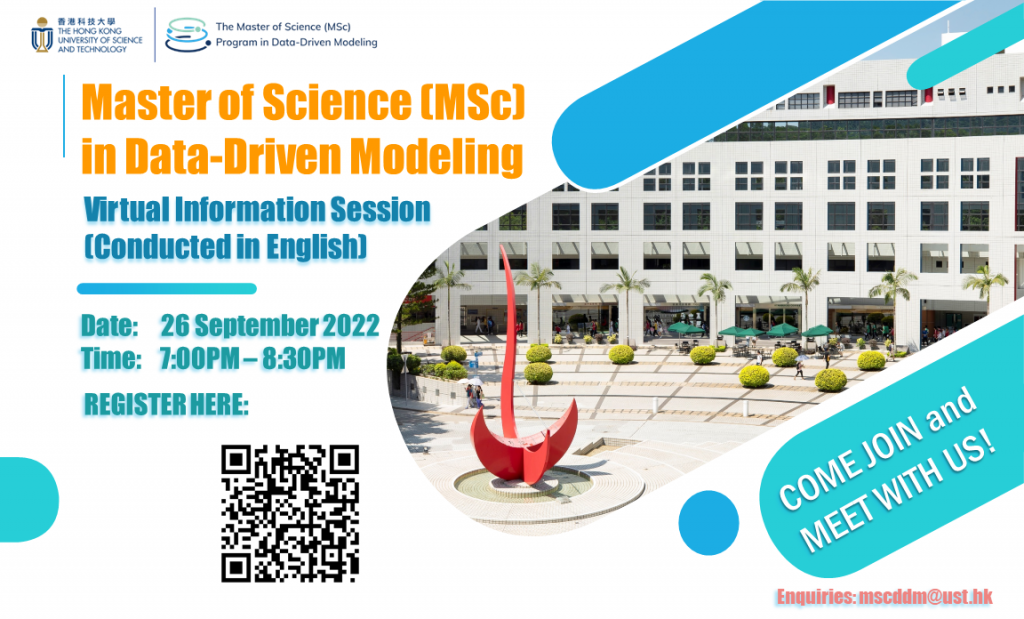 香港科技大學
THE HONG KONG UNIVERSITY OF SCIENCE AND TECHNOLOGY

The Master of Science (MSc) Program in Data-Driven Modeling

Master of Science (MSc) in Data-Driven Modeling

Virtual Information Session (Conducted in English)

Date: 26 September 2022
Time: 7:00PM – 8:30PM

REGISTER HERE:

COME JOIN and MEET WITH US!

Enquiries: mscddm@ust.hk